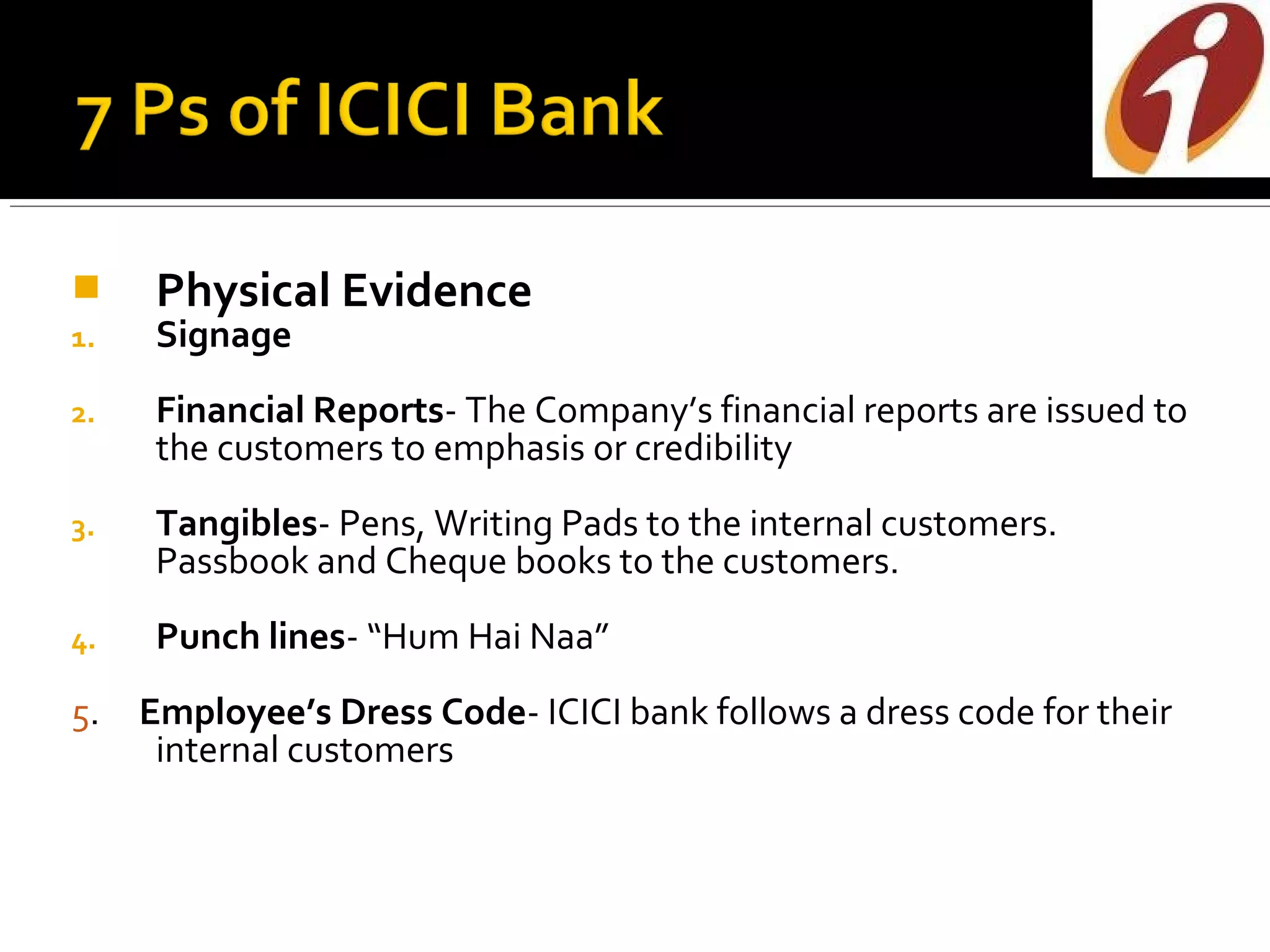 7 Ps of ICICI Bank

Physical Evidence

1. Signage

2. Financial Reports- The Company’s financial reports are issued to the customers to emphasis or credibility

3. Tangibles- Pens, Writing Pads to the internal customers. Passbook and Cheque books to the customers.

4. Punch lines- “Hum Hai Naa”

5. Employee’s Dress Code- ICICI bank follows a dress code for their internal customers